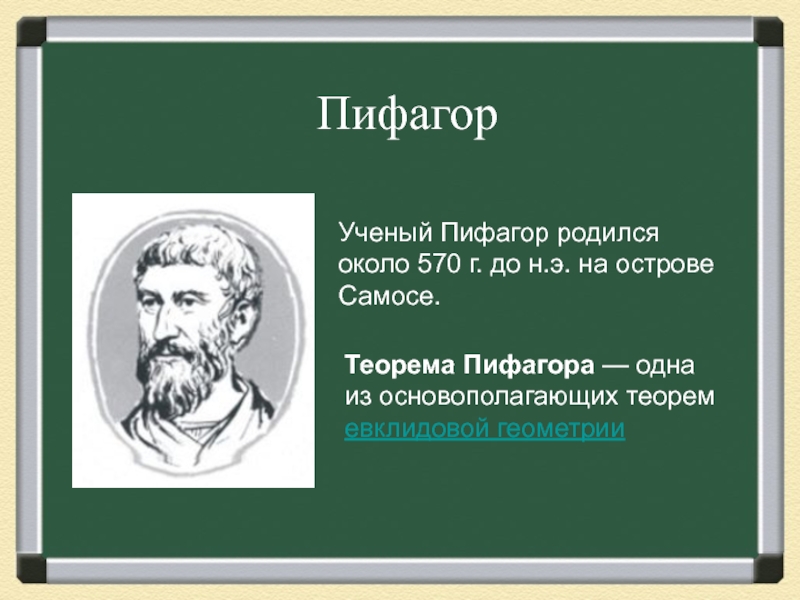 Пифагор

Ученый Пифагор родился около 570 г. до н.э. на острове Самосе.

Теорема Пифагора — одна из основополагающих теорем евклидовой геометрии